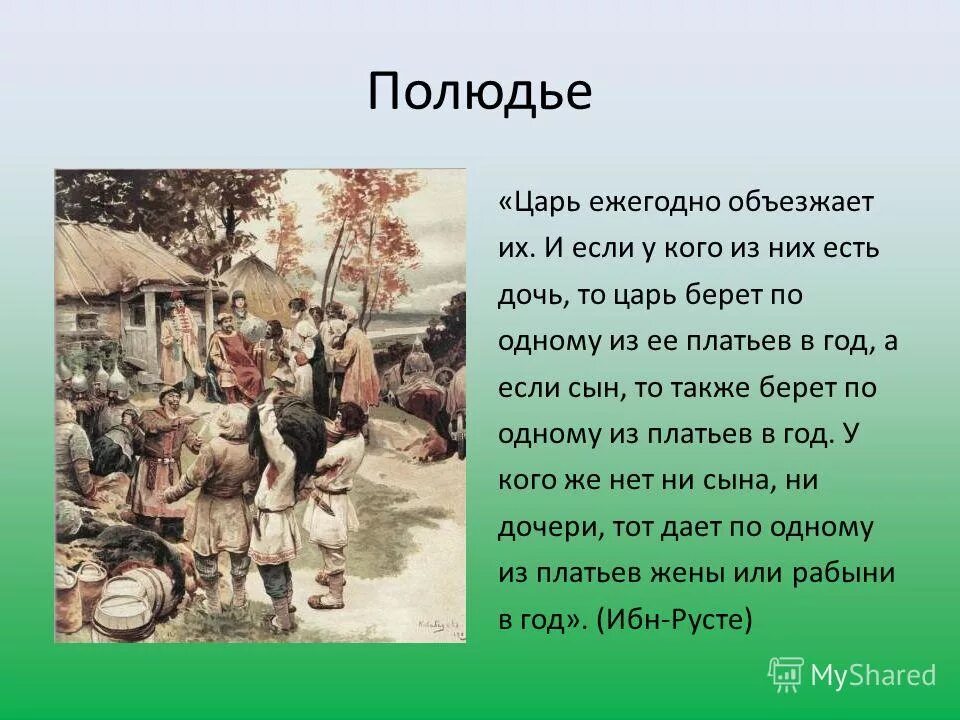 Полюдье

«Царь ежегодно объезжает их. И если у кого из них есть дочь, то царь берет по одному из ее платьев в год, а если сын, то также берет по одному из платьев в год. У кого же нет ни сына, ни дочери, тот дает по одному из платьев жены или рабыни в год». (Ибн-Русте)

MyShared